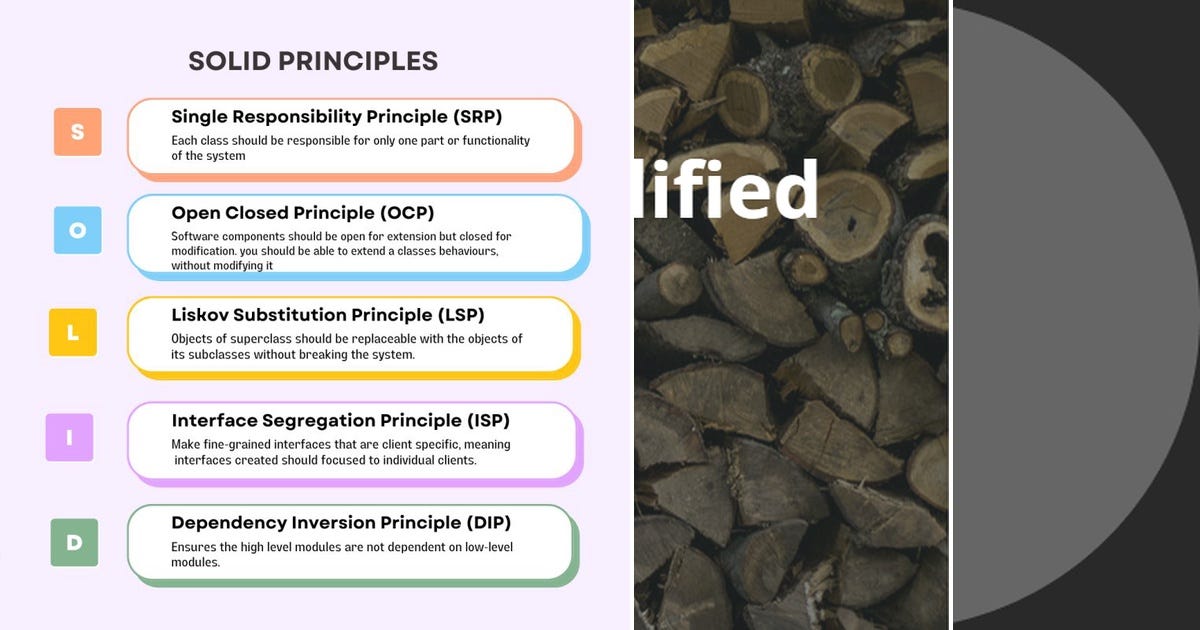 SOLID PRINCIPLES

S

Single Responsibility Principle (SRP)

Each class should be responsible for only one part or functionality of the system

O

Open Closed Principle (OCP)

Software components should be open for extension but closed for modification. you should be able to extend a classes behaviours, without modifying it

L

Liskov Substitution Principle (LSP)

Objects of superclass should be replaceable with the objects of its subclasses without breaking the system.

I

Interface Segregation Principle (ISP)

Make fine-grained interfaces that are client specific, meaning interfaces created should focused to individual clients.

D

Dependency Inversion Principle (DIP)

Ensures the high level modules are not dependent on low-level modules.

lified